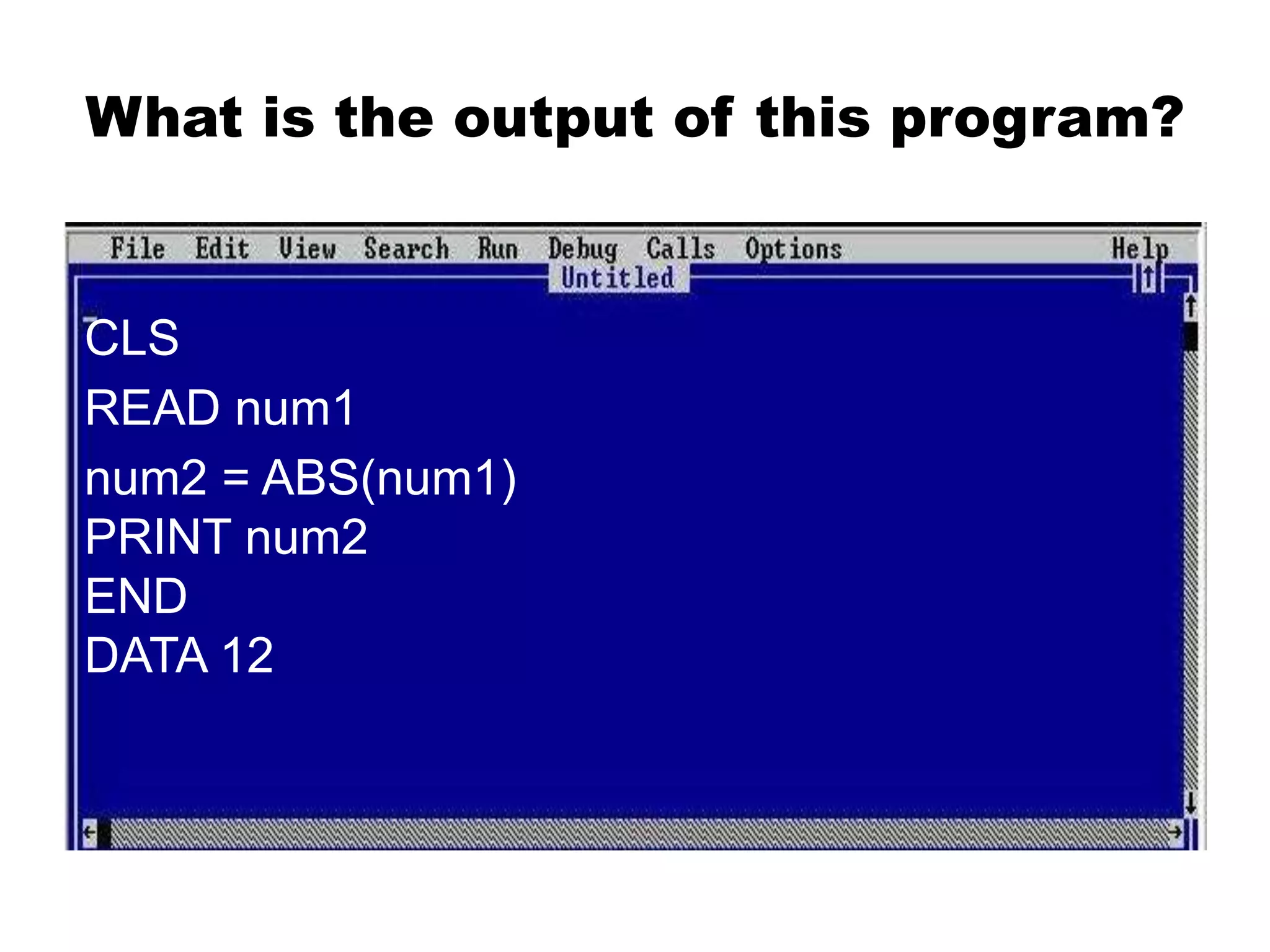 What is the output of this program?

File Edit View Search Run Debug Calls Options Help

Untitled

CLS
READ num1
num2 = ABS(num1)
PRINT num2
END
DATA 12